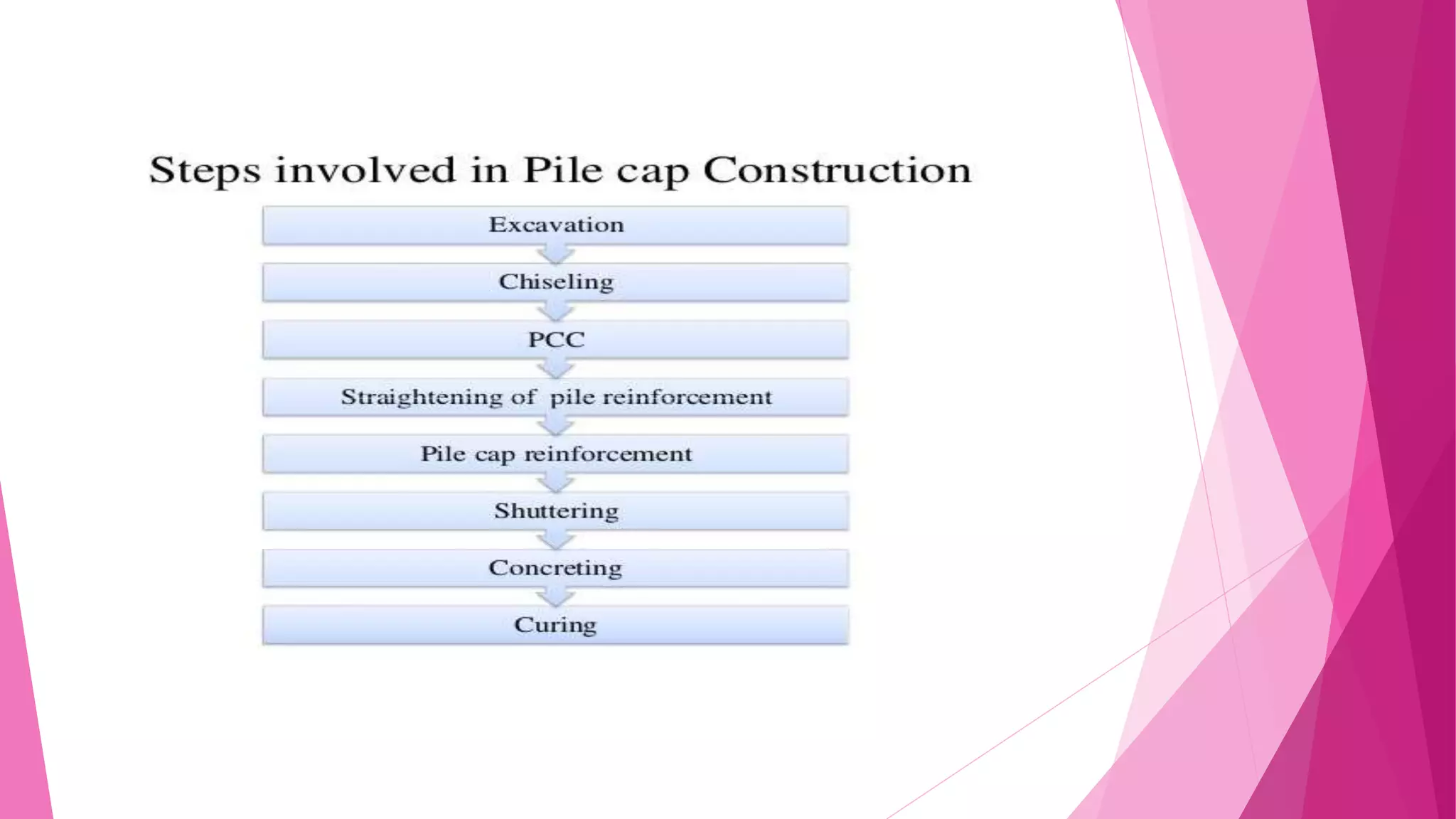 Steps involved in Pile cap Construction

Excavation

Chiseling

PCC

Straightening of pile reinforcement

Pile cap reinforcement

Shuttering

Concreting

Curing